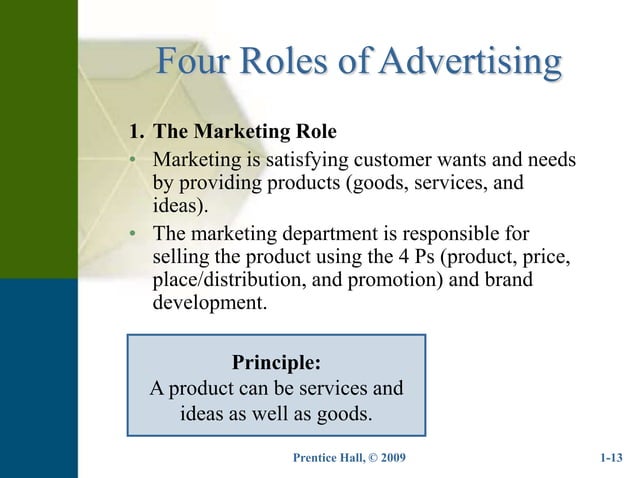 Four Roles of Advertising

1. The Marketing Role

• Marketing is satisfying customer wants and needs by providing products (goods, services, and ideas).

• The marketing department is responsible for selling the product using the 4 Ps (product, price, place/distribution, and promotion) and brand development.

Principle:
A product can be services and ideas as well as goods.

Prentice Hall, © 2009

1-13